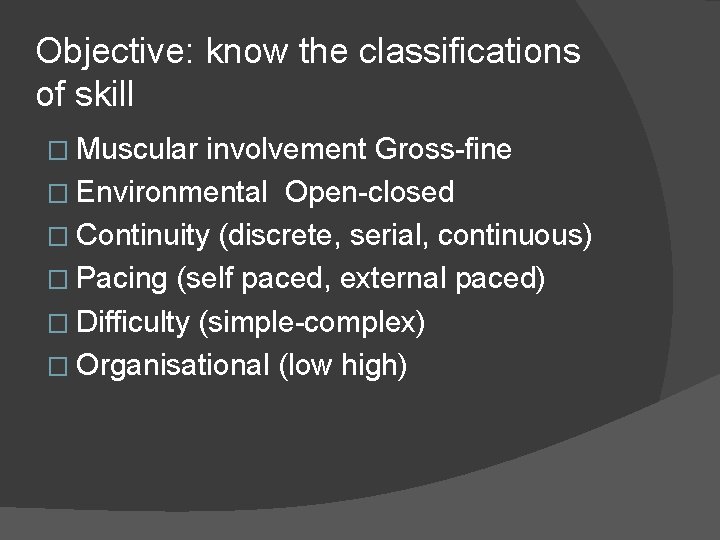 Objective: know the classifications of skill

□ Muscular involvement Gross-fine
□ Environmental Open-closed
□ Continuity (discrete, serial, continuous)
□ Pacing (self paced, external paced)
□ Difficulty (simple-complex)
□ Organisational (low high)